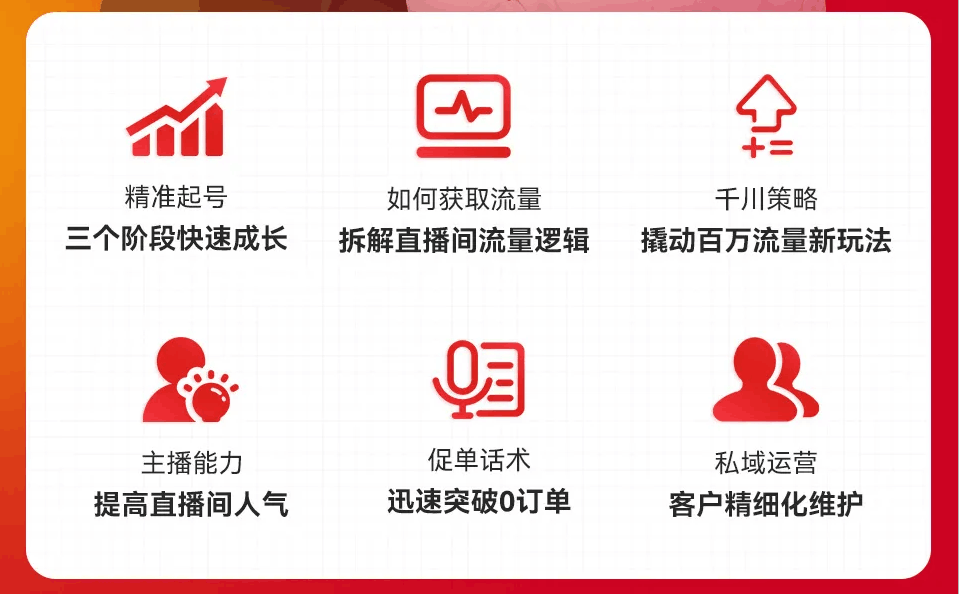 精准起号
三个阶段快速成长

如何获取流量
拆解直播间流量逻辑

千川策略
撬动百万流量新玩法

主播能力
提高直播间人气

促单话术
迅速突破0订单

私域运营
客户精细化维护